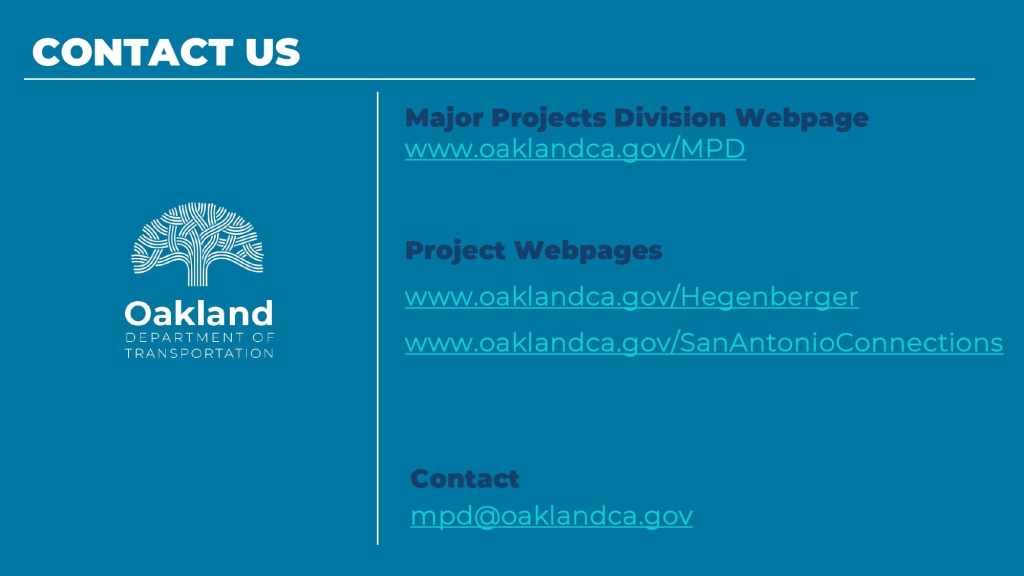 CONTACT US

Oakland
DEPARTMENT OF TRANSPORTATION

Major Projects Division Webpage
www.oaklandca.gov/MPD

Project Webpages
www.oaklandca.gov/Hegenberger
www.oaklandca.gov/SanAntonioConnections

Contact
mpd@oaklandca.gov